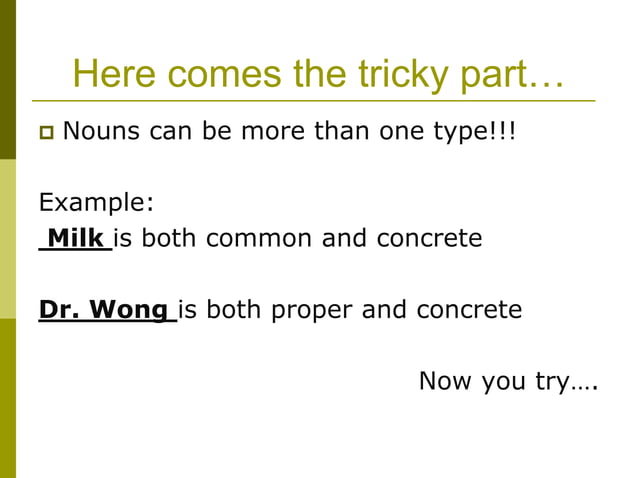 Here comes the tricky part…

Nouns can be more than one type!!!

Example:
Milk is both common and concrete

Dr. Wong is both proper and concrete

Now you try….